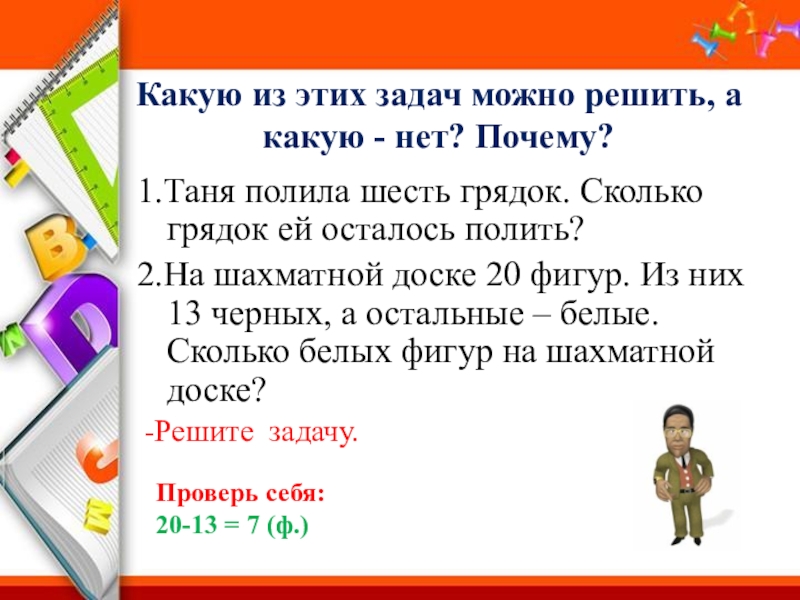 Какую из этих задач можно решить, а какую - нет? Почему?

1.Таня полила шесть грядок. Сколько грядок ей осталось полить?

2.На шахматной доске 20 фигур. Из них 13 черных, а остальные – белые. Сколько белых фигур на шахматной доске?

-Решите задачу.

Проверь себя:
20-13 = 7 (ф.)